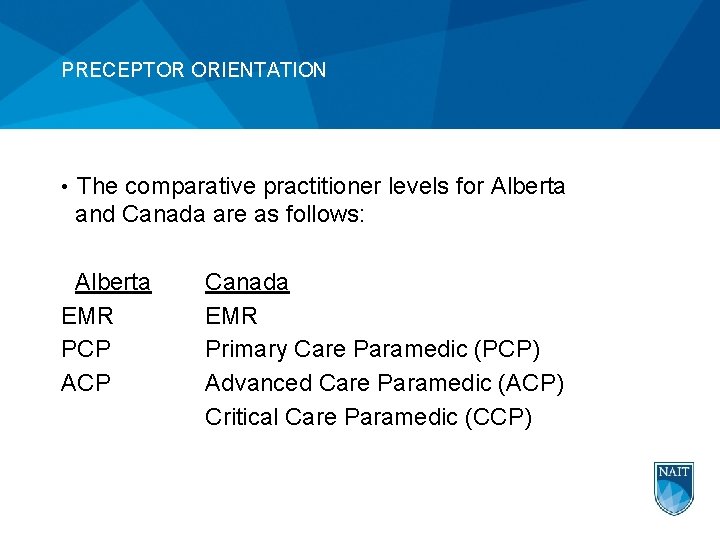 PRECEPTOR ORIENTATION

• The comparative practitioner levels for Alberta and Canada are as follows:

| Alberta | Canada |
|---|---|
| EMR | EMR |
| PCP | Primary Care Paramedic (PCP) |
| ACP | Advanced Care Paramedic (ACP) |
| | Critical Care Paramedic (CCP) |

NAIT